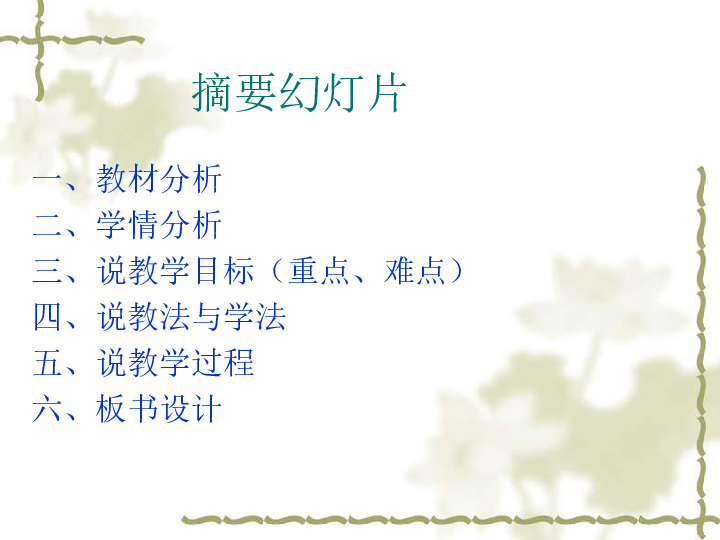 摘要幻灯片

一、教材分析
二、学情分析
三、说教学目标（重点、难点）
四、说教法与学法
五、说教学过程
六、板书设计